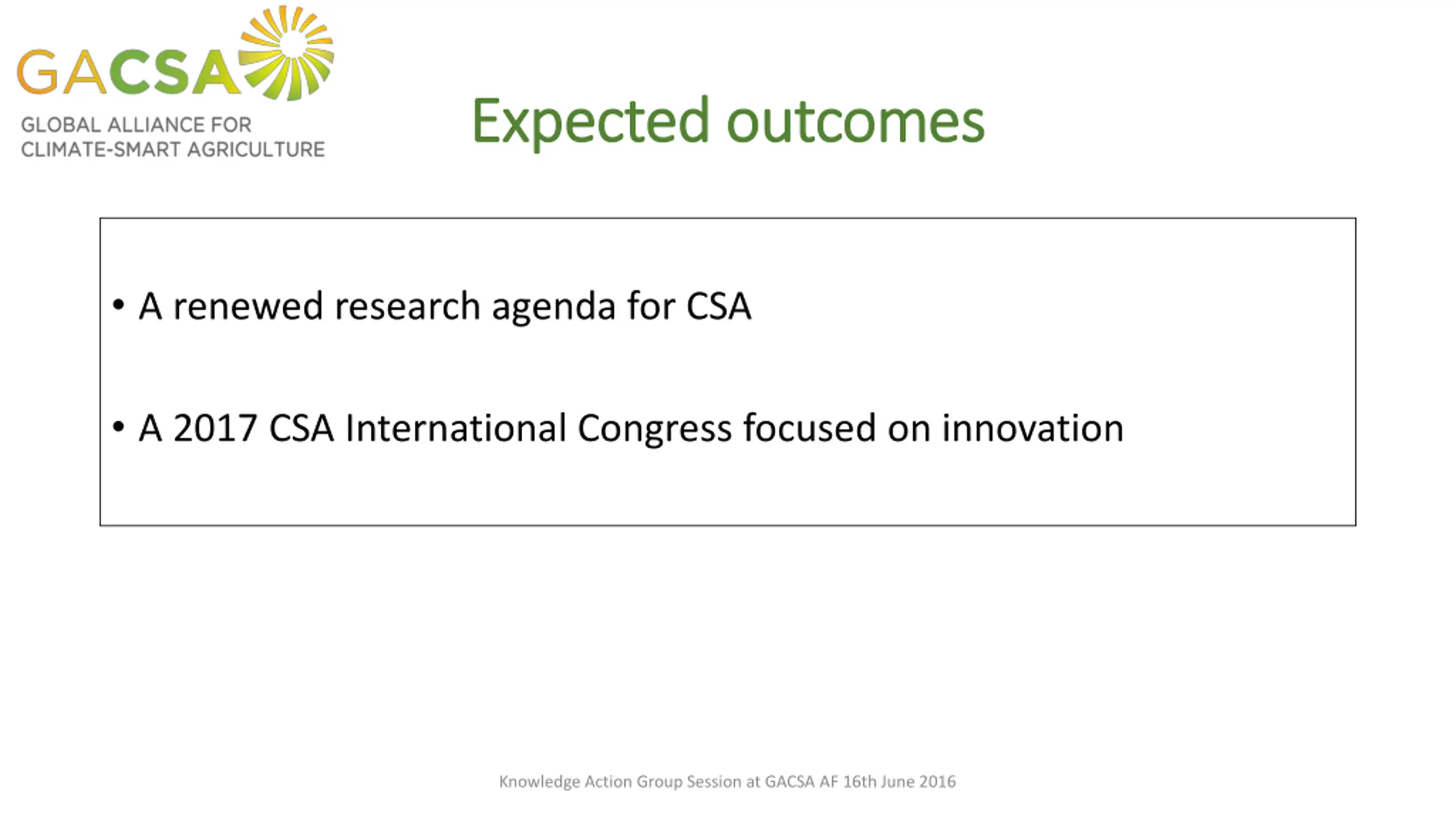 GACSA
GLOBAL ALLIANCE FOR CLIMATE-SMART AGRICULTURE

Expected outcomes

• A renewed research agenda for CSA

• A 2017 CSA International Congress focused on innovation

Knowledge Action Group Session at GACSA AF 16th June 2016